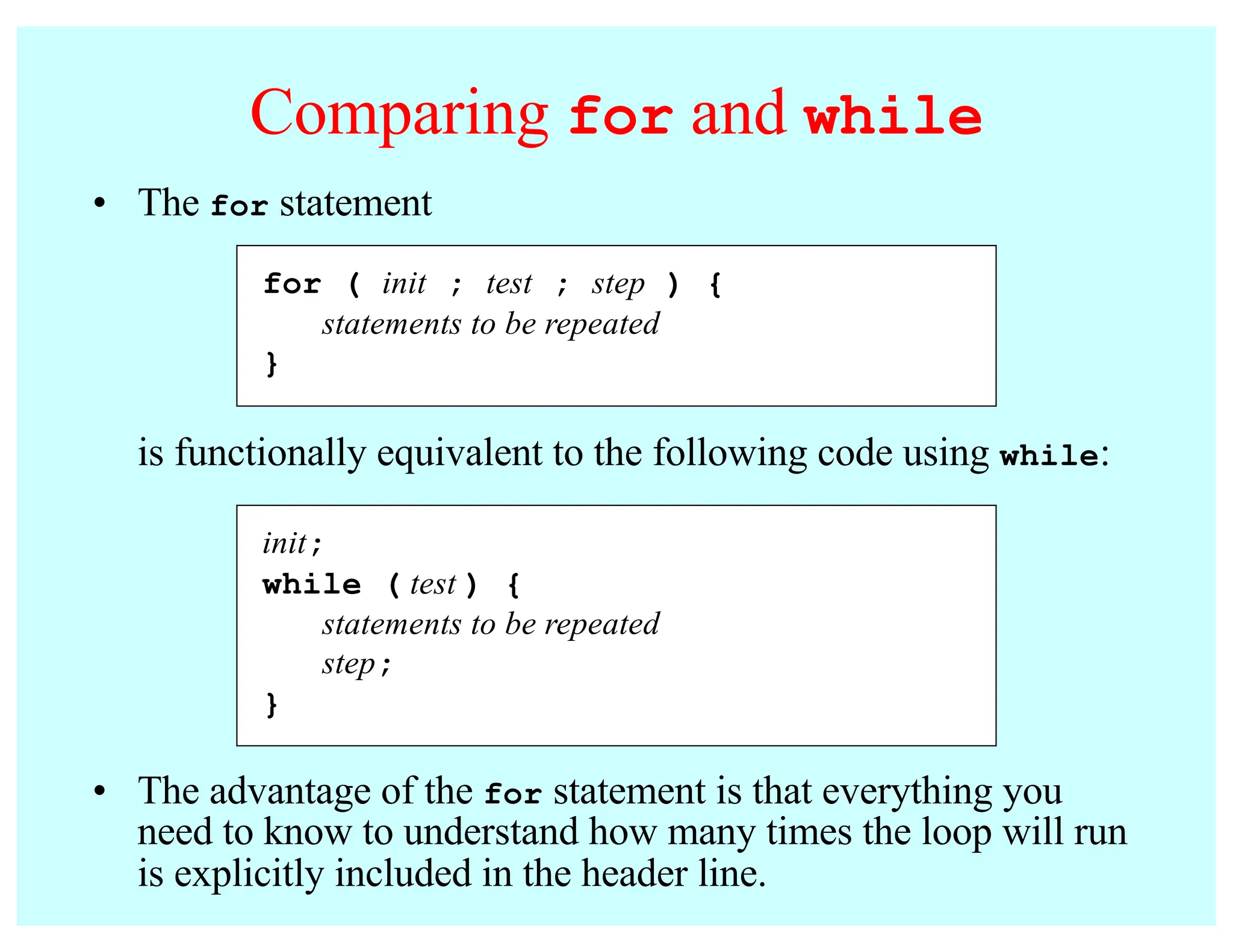 Comparing for and while

• The for statement

for ( init ; test ; step ) {
statements to be repeated
}

is functionally equivalent to the following code using while:

init;
while ( test ) {
statements to be repeated
step;
}

• The advantage of the for statement is that everything you need to know to understand how many times the loop will run is explicitly included in the header line.